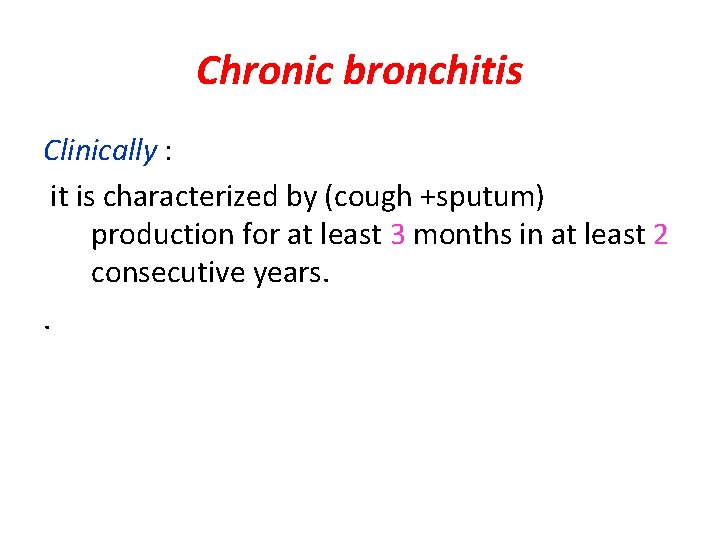 Chronic bronchitis

Clinically :

it is characterized by (cough +sputum) production for at least 3 months in at least 2 consecutive years.

.